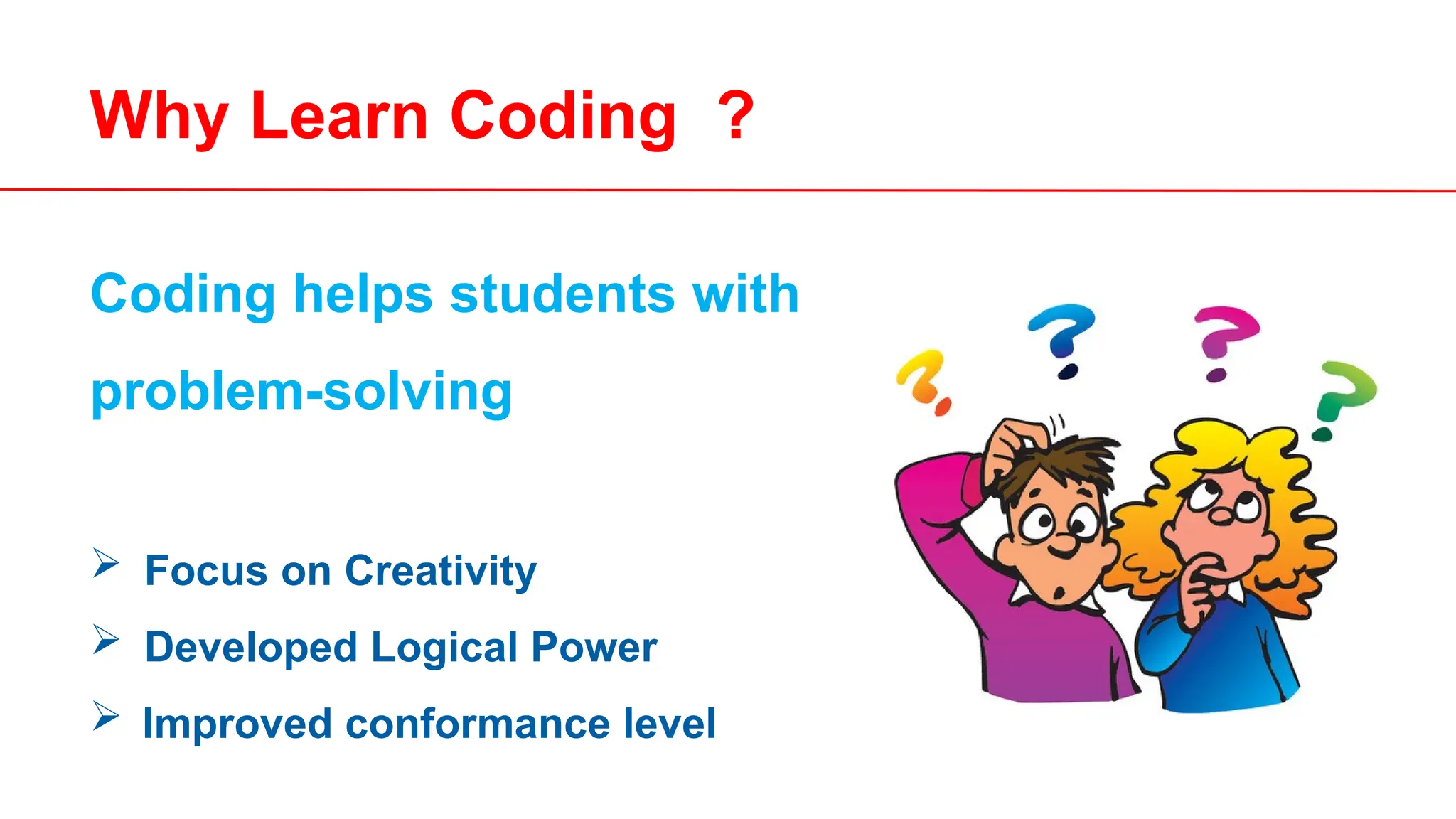 Why Learn Coding ?

Coding helps students with problem-solving

➢ Focus on Creativity
➢ Developed Logical Power
➢ Improved conformance level